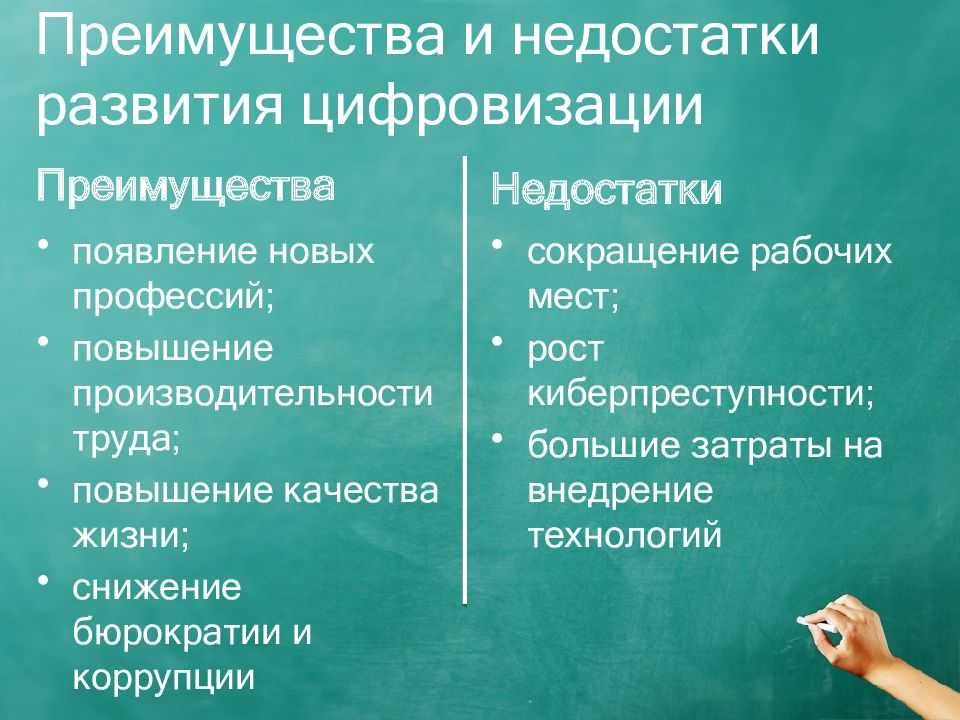 Преимущества и недостатки развития цифровизации

Преимущества

• появление новых профессий;
• повышение производительности труда;
• повышение качества жизни;
• снижение бюрократии и коррупции

Недостатки

• сокращение рабочих мест;
• рост киберпреступности;
• большие затраты на внедрение технологий